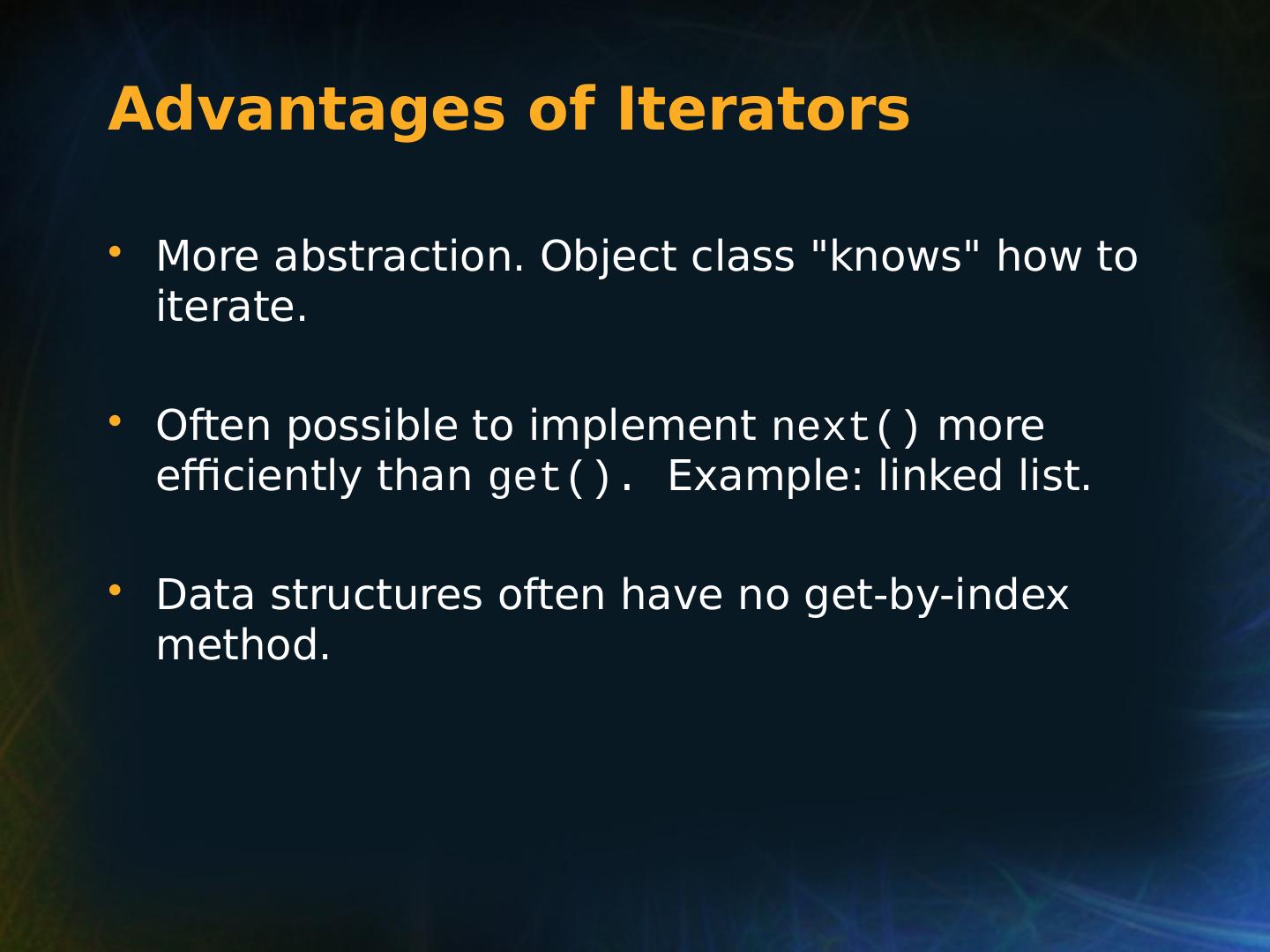 Advantages of Iterators

• More abstraction. Object class "knows" how to iterate.

• Often possible to implement next() more efficiently than get(). Example: linked list.

• Data structures often have no get-by-index method.